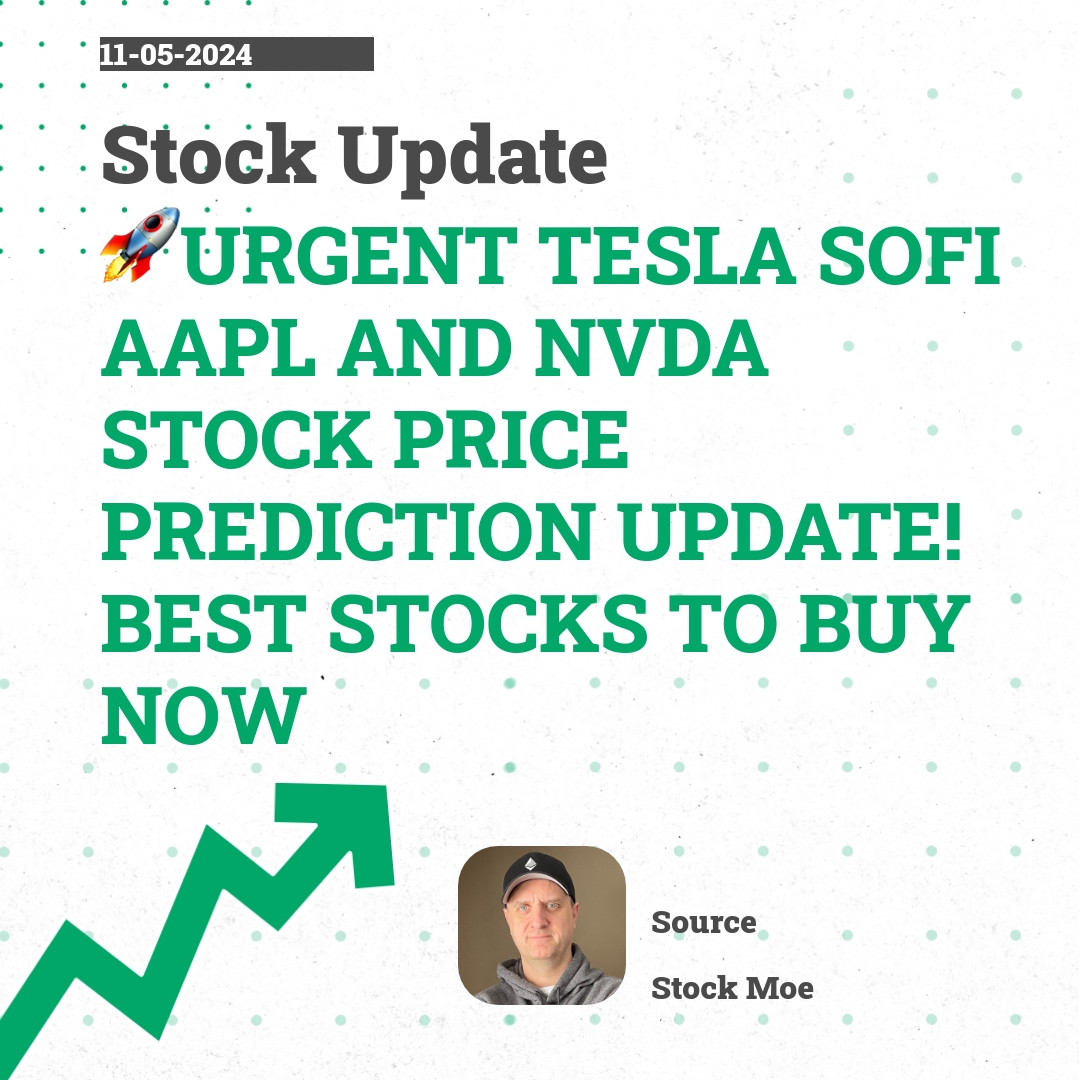 11-05-2024

Stock Update

🚀URGENT TESLA SOFI AAPL AND NVDA STOCK PRICE PREDICTION UPDATE! BEST STOCKS TO BUY NOW

Source

Stock Moe